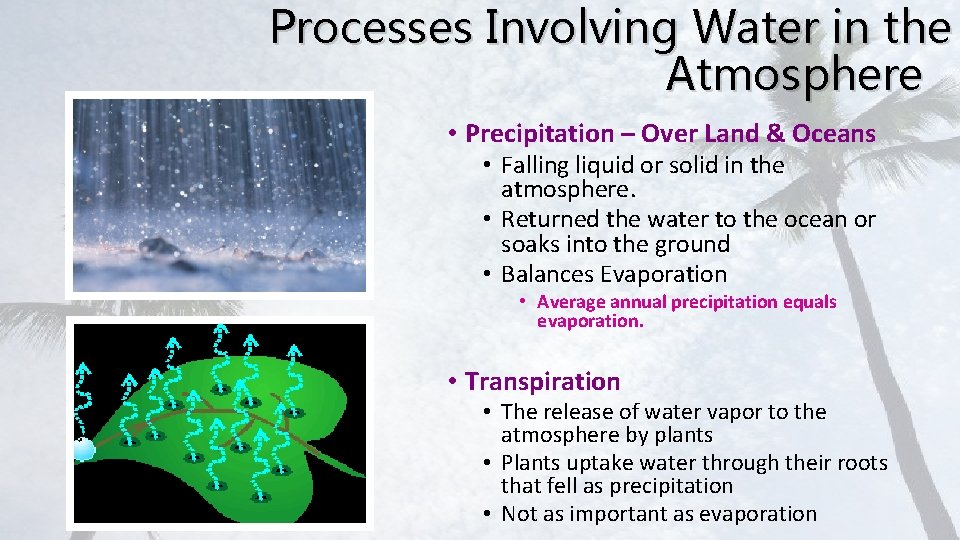 Processes Involving Water in the Atmosphere

• Precipitation – Over Land & Oceans
• Falling liquid or solid in the atmosphere.
• Returned the water to the ocean or soaks into the ground
• Balances Evaporation
• Average annual precipitation equals evaporation.

• Transpiration
• The release of water vapor to the atmosphere by plants
• Plants uptake water through their roots that fell as precipitation
• Not as important as evaporation